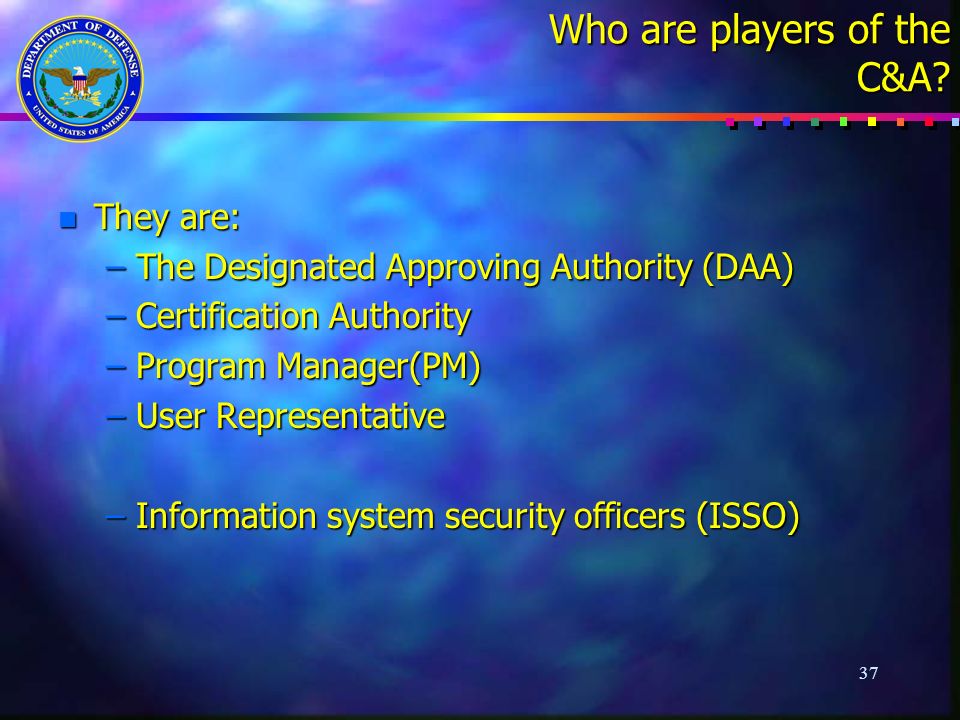 DEPARTMENT OF DEFENSE
UNITED STATES OF AMERICA

Who are players of the C&A?

They are:
– The Designated Approving Authority (DAA)
– Certification Authority
– Program Manager(PM)
– User Representative

– Information system security officers (ISSO)

37